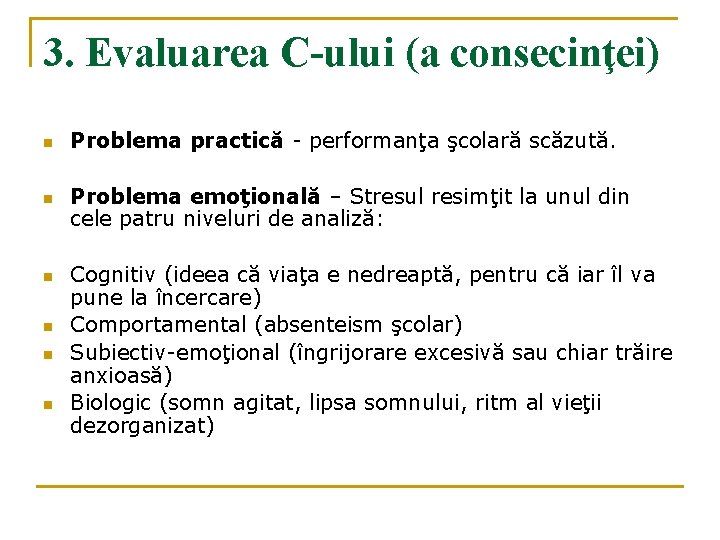 3. Evaluarea C-ului (a consecinţei)

Problema practică - performanţa şcolară scăzută.

Problema emoţională – Stresul resimţit la unul din cele patru niveluri de analiză:

Cognitiv (ideea că viaţa e nedreaptă, pentru că iar îl va pune la încercare)
Comportamental (absenteism şcolar)
Subiectiv-emoţional (îngrijorare excesivă sau chiar trăire anxioasă)
Biologic (somn agitat, lipsa somnului, ritm al vieţii dezorganizat)